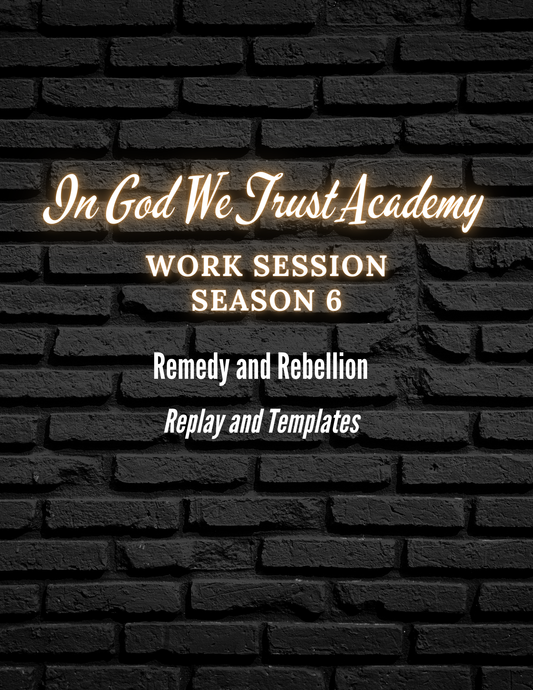 In God We Trust Academy

WORK SESSION
SEASON 6

Remedy and Rebellion

Replay and Templates